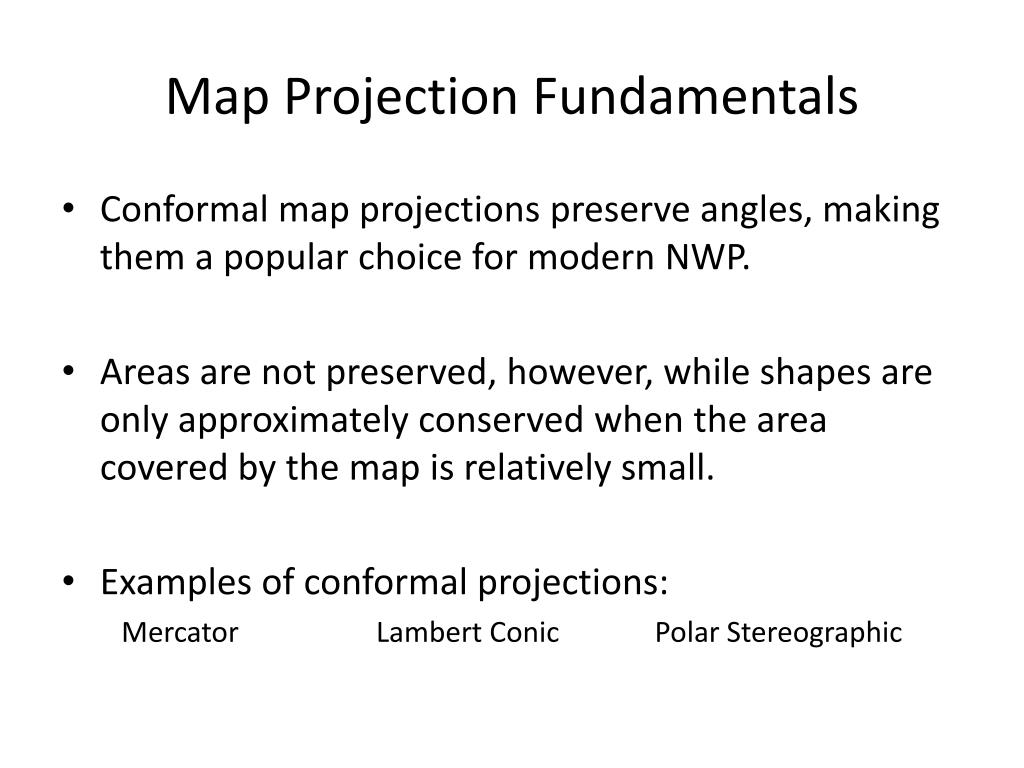 Map Projection Fundamentals

• Conformal map projections preserve angles, making them a popular choice for modern NWP.

• Areas are not preserved, however, while shapes are only approximately conserved when the area covered by the map is relatively small.

• Examples of conformal projections:
Mercator Lambert Conic Polar Stereographic